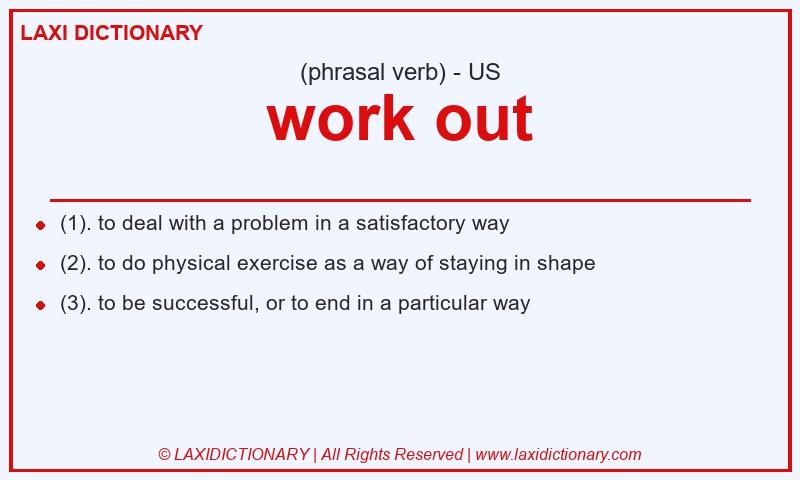 LAXI DICTIONARY

(phrasal verb) - US

work out

- (1). to deal with a problem in a satisfactory way
- (2). to do physical exercise as a way of staying in shape
- (3). to be successful, or to end in a particular way

© LAXIDICTIONARY | All Rights Reserved | www.laxidictionary.com